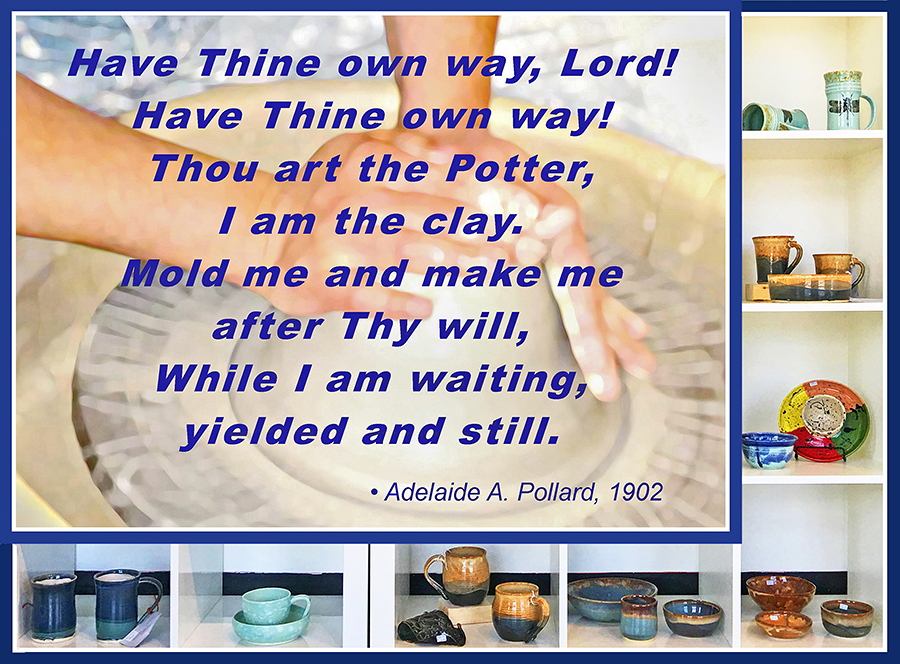 Have Thine own way, Lord!
Have Thine own way!
Thou art the Potter,
I am the clay.
Mold me and make me
after Thy will,
While I am waiting,
yielded and still.

• Adelaide A. Pollard, 1902